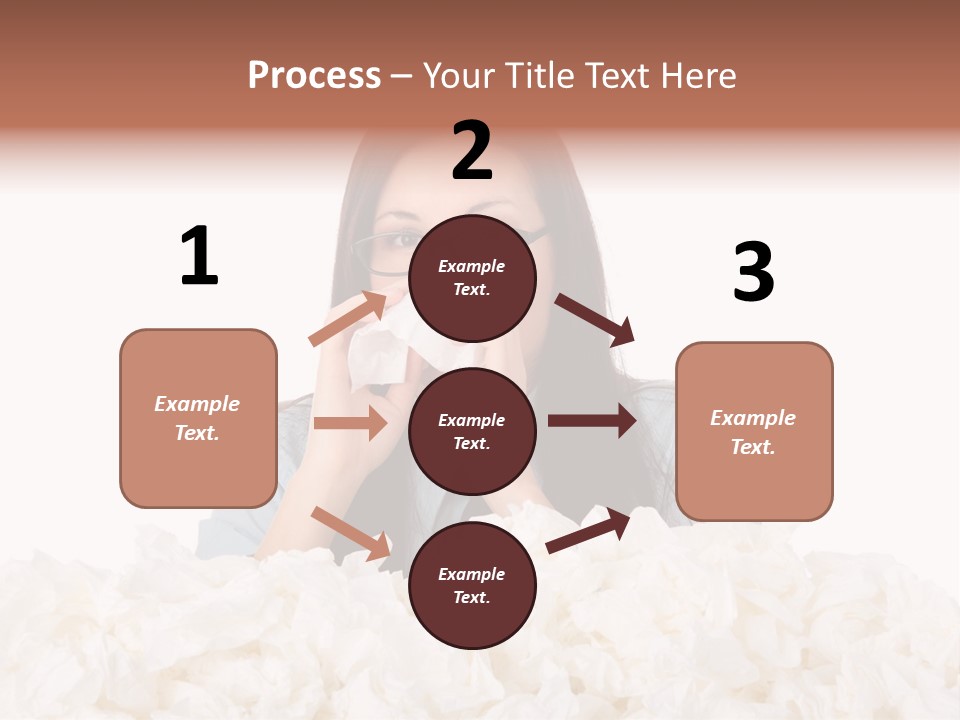 Process – Your Title Text Here

1

Example Text.

2

Example Text.

Example Text.

Example Text.

3

Example Text.